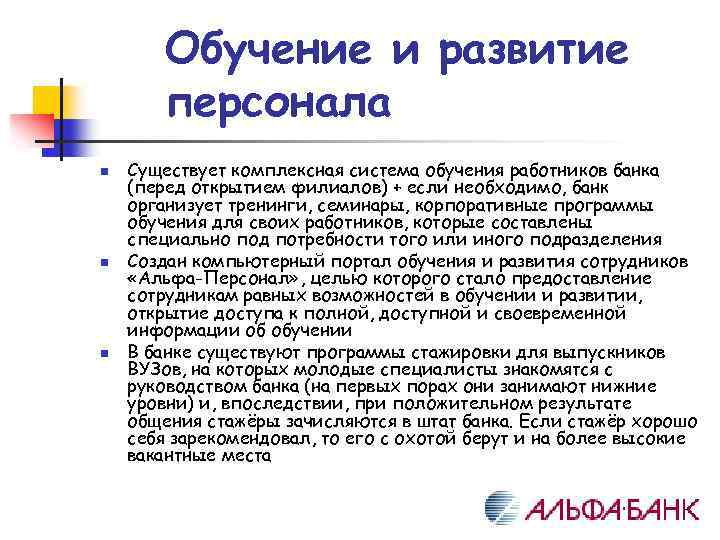 Обучение и развитие персонала

- Существует комплексная система обучения работников банка (перед открытием филиалов) + если необходимо, банк организует тренинги, семинары, корпоративные программы обучения для своих работников, которые составлены специально под потребности того или иного подразделения
- Создан компьютерный портал обучения и развития сотрудников «Альфа-Персонал», целью которого стало предоставление сотрудникам равных возможностей в обучении и развитии, открытие доступа к полной, доступной и своевременной информации об обучении
- В банке существуют программы стажировки для выпускников ВУЗов, на которых молодые специалисты знакомятся с руководством банка (на первых порах они занимают нижние уровни) и, впоследствии, при положительном результате общения стажёры зачисляются в штат банка. Если стажёр хорошо себя зарекомендовал, то его с охотой берут и на более высокие вакантные места

АЛЬФА·БАНК